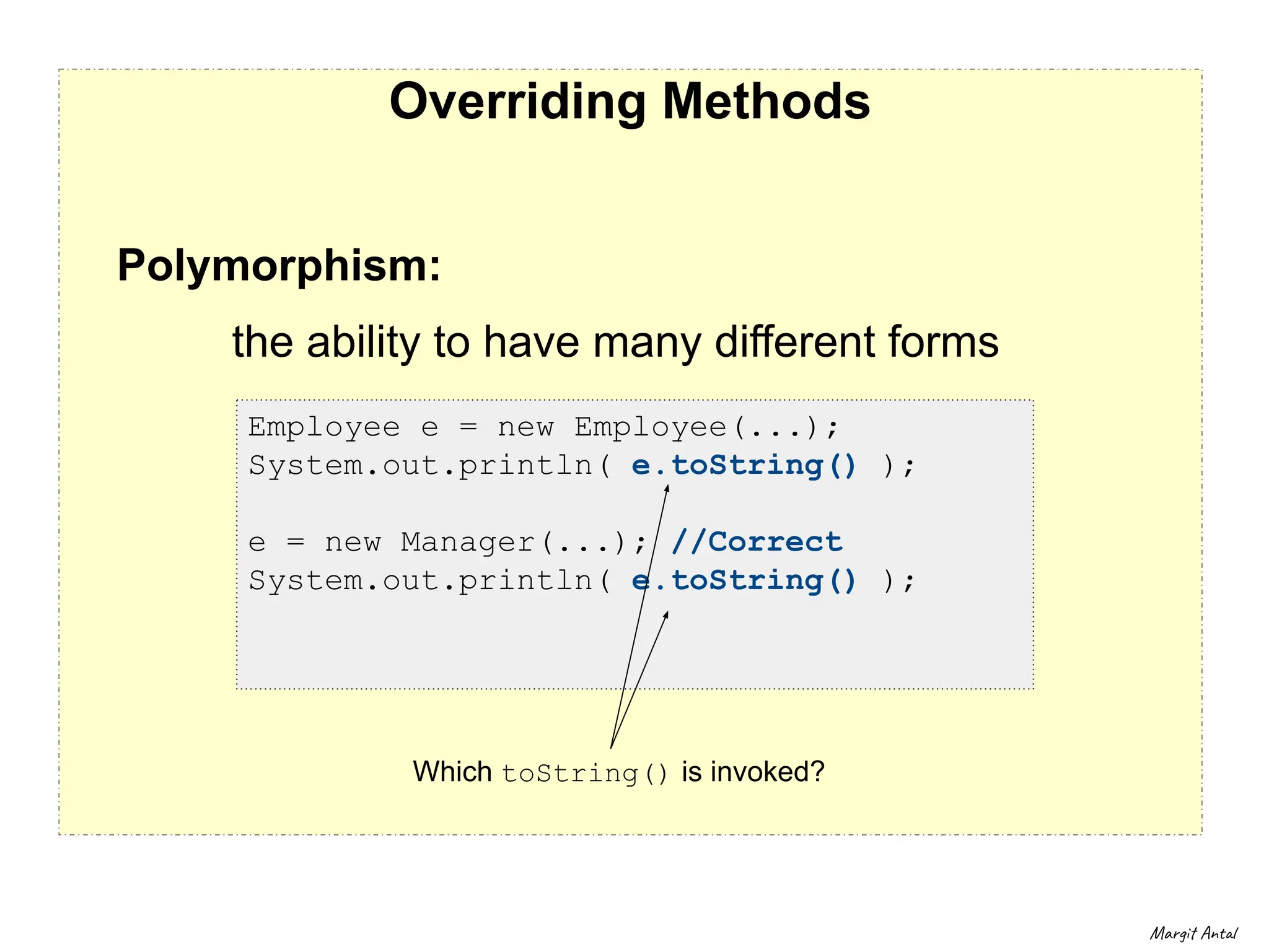 Overriding Methods

Polymorphism:

the ability to have many different forms

Employee e = new Employee(...);
System.out.println( e.toString() );

e = new Manager(...); //Correct
System.out.println( e.toString() );

Which toString() is invoked?

Margit Antal